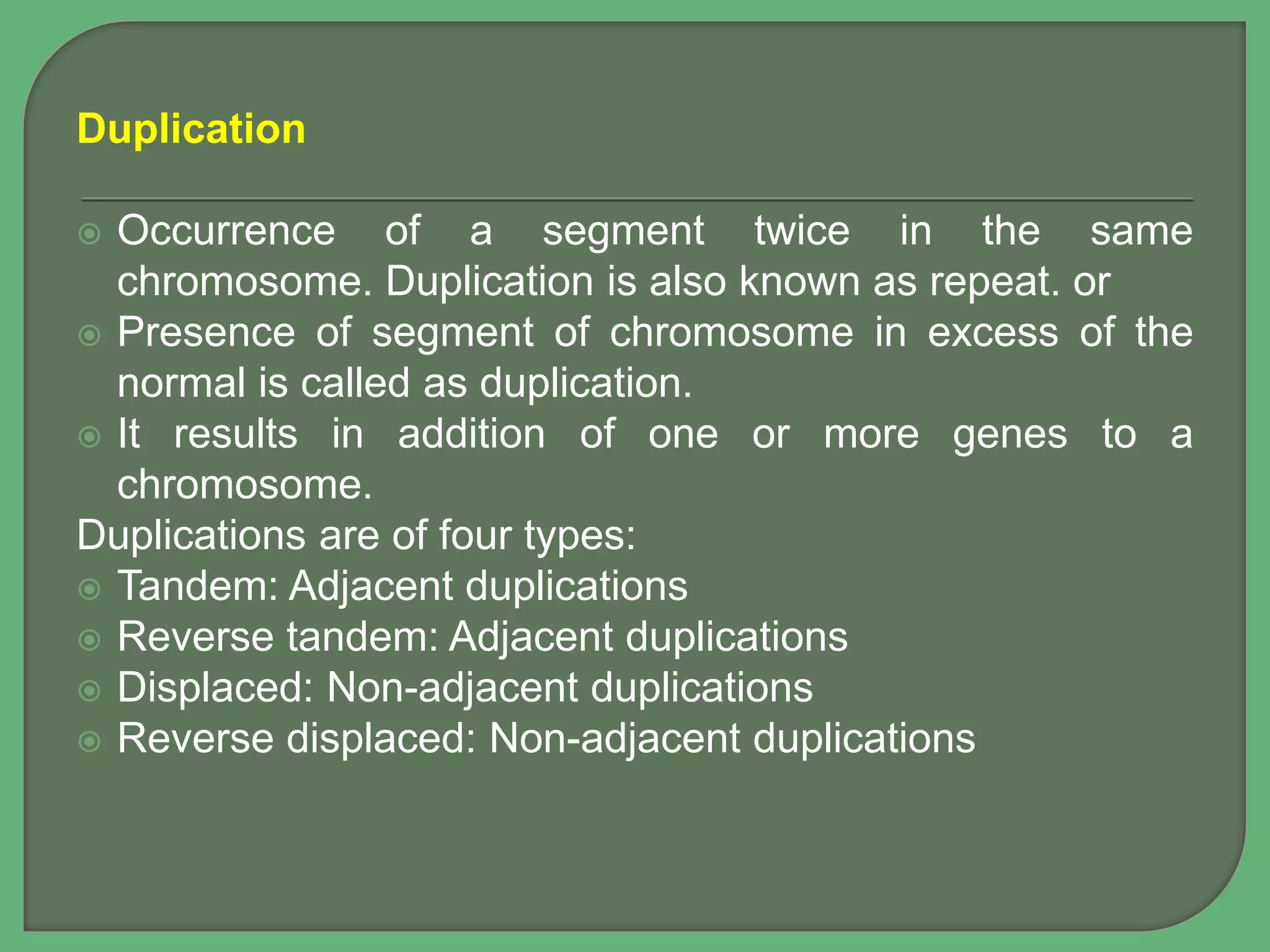 Duplication

Occurrence of a segment twice in the same chromosome. Duplication is also known as repeat. or

Presence of segment of chromosome in excess of the normal is called as duplication.

It results in addition of one or more genes to a chromosome.

Duplications are of four types:

Tandem: Adjacent duplications

Reverse tandem: Adjacent duplications

Displaced: Non-adjacent duplications

Reverse displaced: Non-adjacent duplications